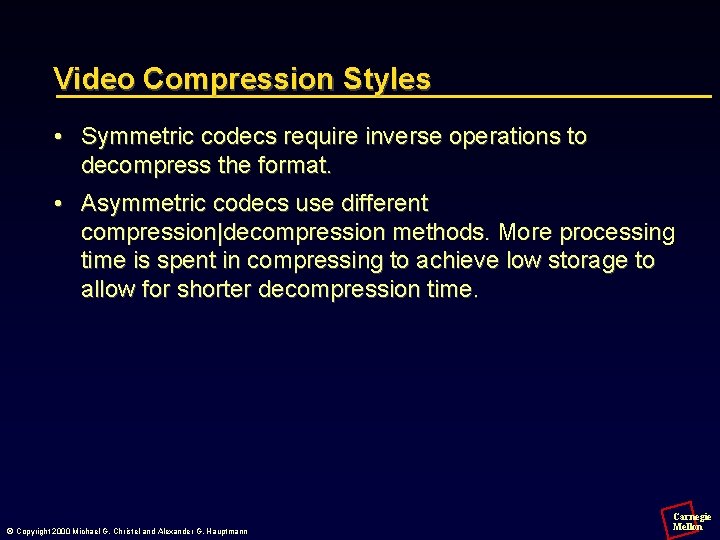 Video Compression Styles

• Symmetric codecs require inverse operations to decompress the format.

• Asymmetric codecs use different compression|decompression methods. More processing time is spent in compressing to achieve low storage to allow for shorter decompression time.

© Copyright 2000 Michael G. Christel and Alexander G. Hauptmann

Carnegie Mellon